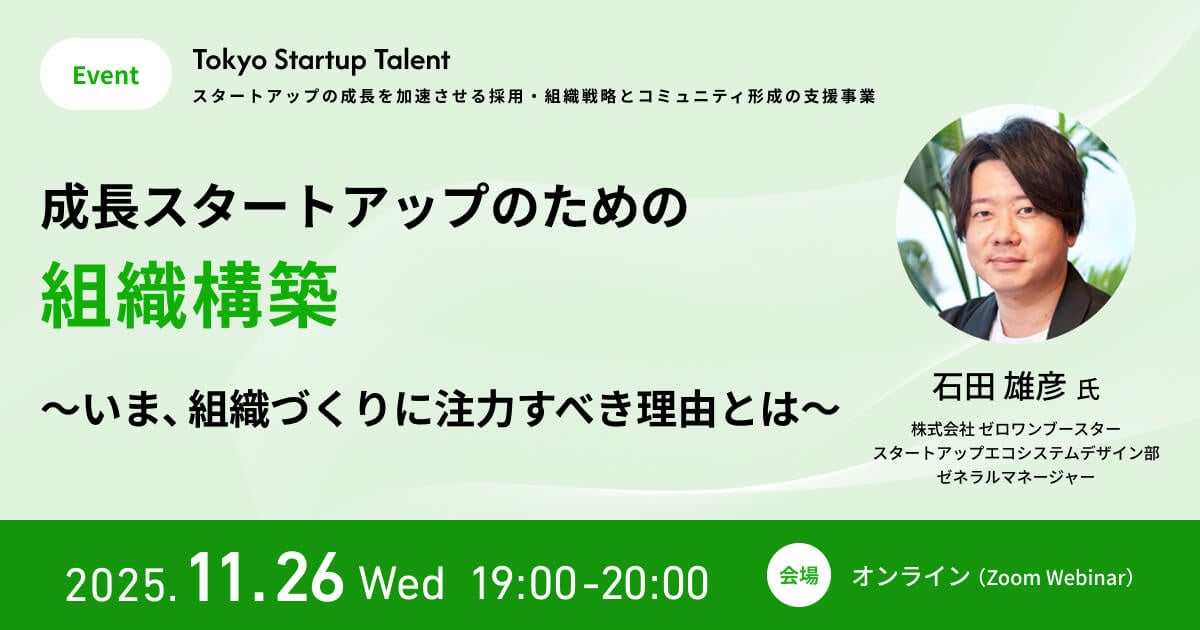 Event

Tokyo Startup Talent
スタートアップの成長を加速させる採用・組織戦略とコミュニティ形成の支援事業

成長スタートアップのための
組織構築
〜いま、組織づくりに注力すべき理由とは〜

石田 雄彦 氏
株式会社 ゼロワンブースター
スタートアップエコシステムデザイン部
ゼネラルマネージャー

2025.11.26 Wed 19:00-20:00

会場 オンライン（Zoom Webinar）